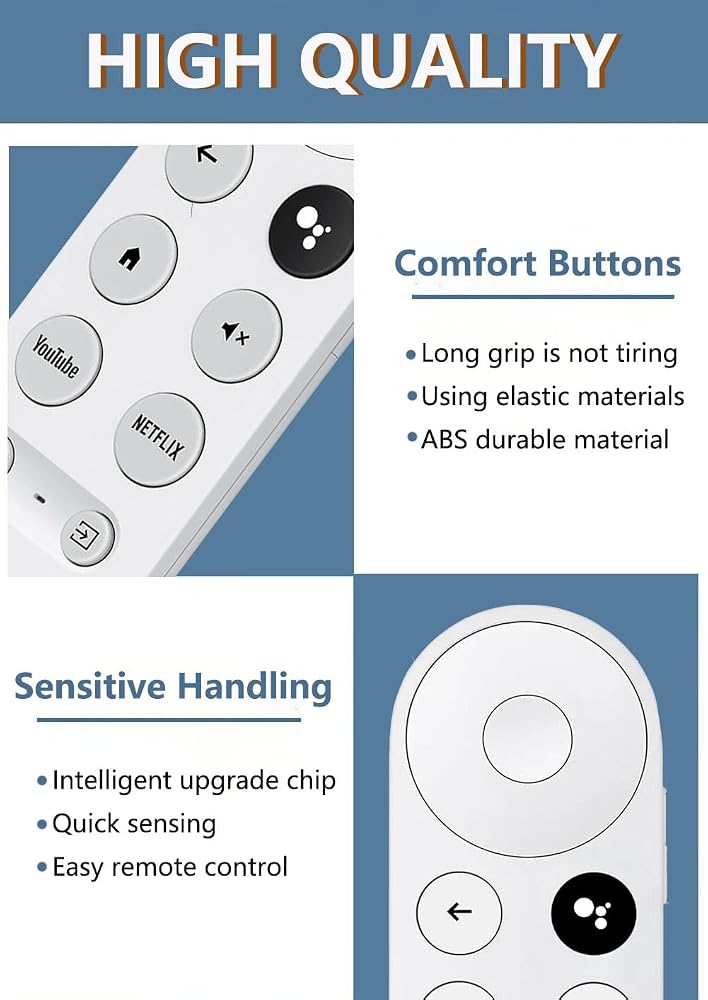 HIGH QUALITY

YouTube

NETFLIX

Comfort Buttons

• Long grip is not tiring
• Using elastic materials
• ABS durable material

Sensitive Handling

• Intelligent upgrade chip
• Quick sensing
• Easy remote control